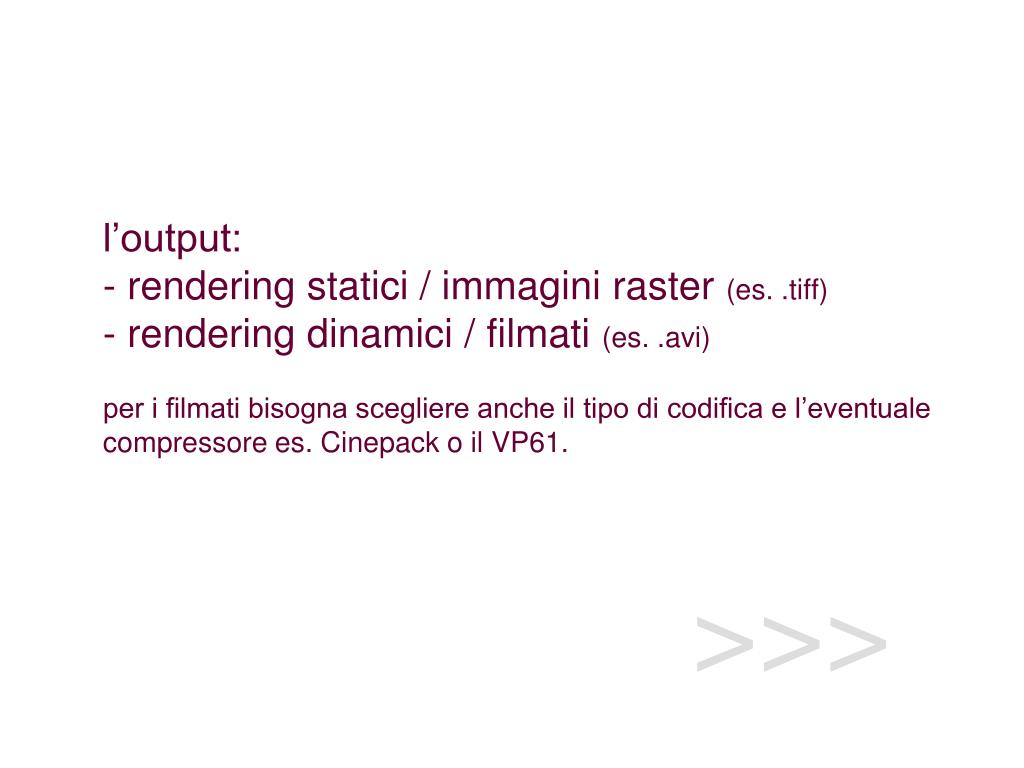 l’output:
- rendering statici / immagini raster (es. .tiff)
- rendering dinamici / filmati (es. .avi)

per i filmati bisogna scegliere anche il tipo di codifica e l’eventuale compressore es. Cinepack o il VP61.

>>>